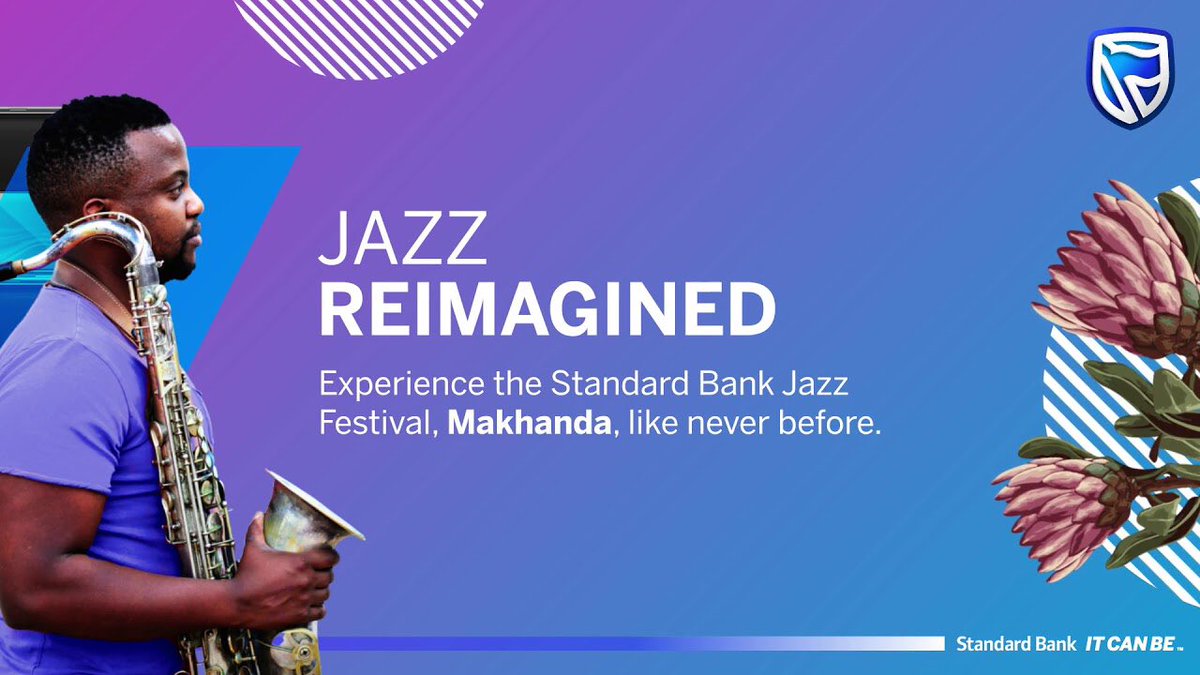 JAZZ
REIMAGINED

Experience the Standard Bank Jazz Festival, Makhanda, like never before.

Standard Bank IT CAN BE™